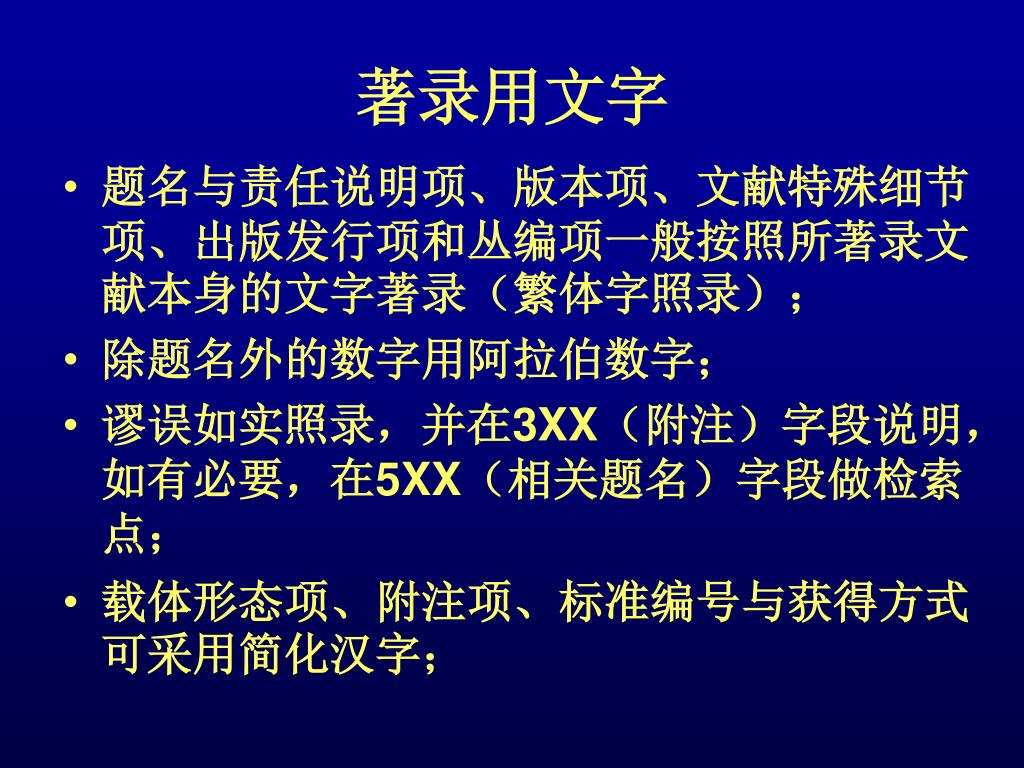 著录用文字

• 题名与责任说明项、版本项、文献特殊细节项、出版发行项和丛编项一般按照所著录文献本身的文字著录（繁体字照录）；

• 除题名外的数字用阿拉伯数字；

• 谬误如实照录，并在3XX（附注）字段说明，如有必要，在5XX（相关题名）字段做检索点；

• 载体形态项、附注项、标准编号与获得方式可采用简化汉字；